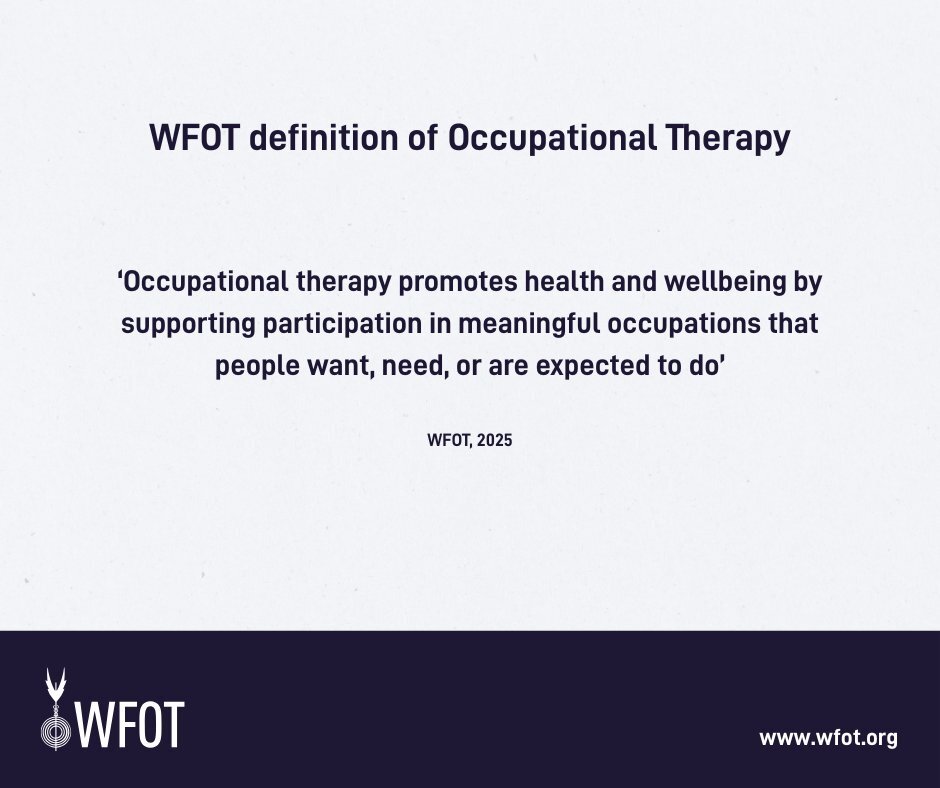 WFOT definition of Occupational Therapy

‘Occupational therapy promotes health and wellbeing by supporting participation in meaningful occupations that people want, need, or are expected to do’

WFOT, 2025

WFOT

www.wfot.org